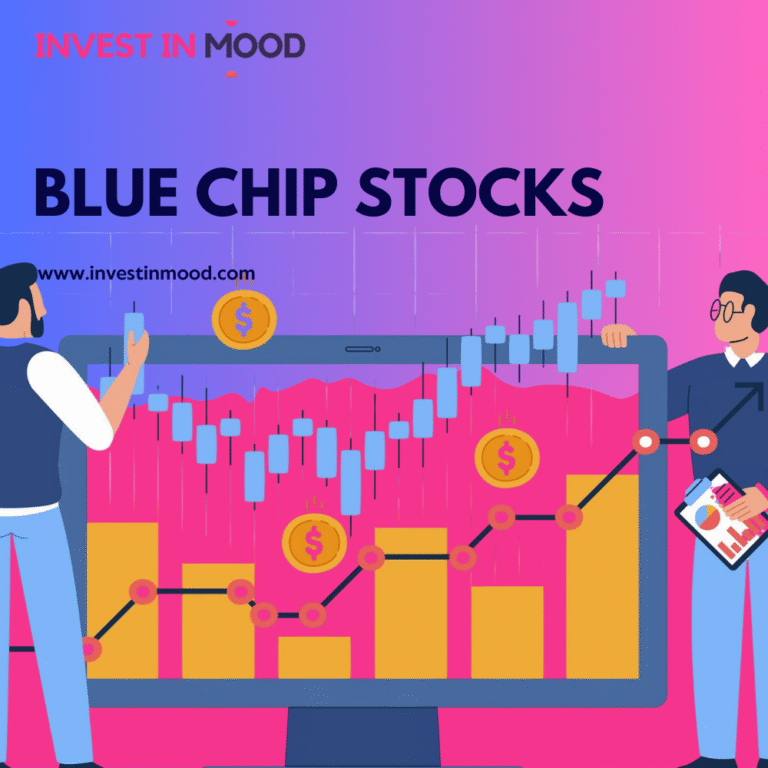 INVEST IN MOOD

BLUE CHIP STOCKS

www.investinmood.com

$

$

$